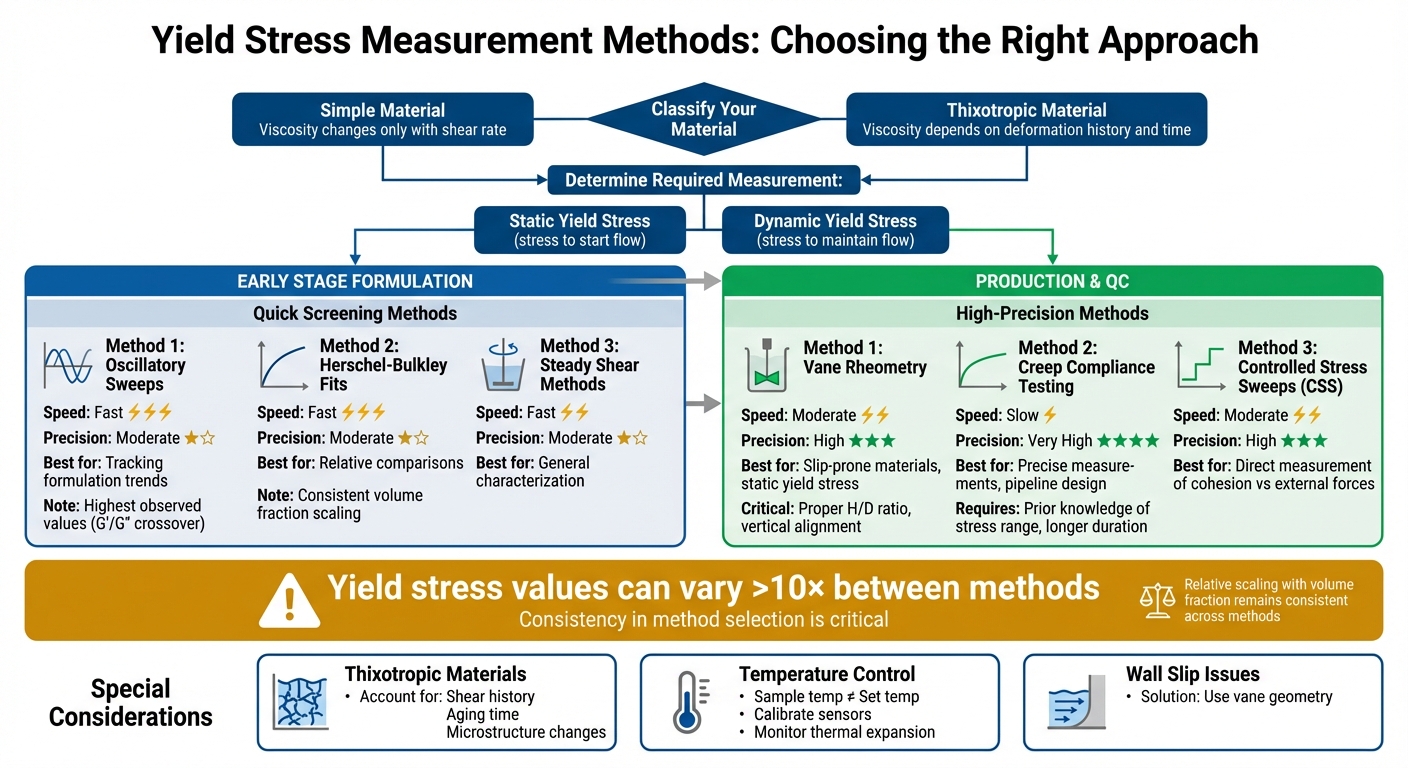 Yield Stress Measurement Methods: Choosing the Right Approach

Simple Material
Viscosity changes only with shear rate

Classify Your Material

Thixotropic Material
Viscosity depends on deformation history and time

Determine Required Measurement:

Static Yield Stress
(stress to start flow)

Dynamic Yield Stress
(stress to maintain flow)

EARLY STAGE FORMULATION

Quick Screening Methods

Method 1: Oscillatory Sweeps
Speed: Fast ⚡⚡⚡
Precision: Moderate ★☆
Best for: Tracking formulation trends
Note: Highest observed values (G'/G" crossover)

Method 2: Herschel-Bulkley Fits
Speed: Fast ⚡⚡⚡
Precision: Moderate ★☆
Best for: Relative comparisons
Note: Consistent volume fraction scaling

Method 3: Steady Shear Methods
Speed: Fast ⚡⚡
Precision: Moderate ★☆
Best for: General characterization

PRODUCTION & QC

High-Precision Methods

Method 1: Vane Rheometry
Speed: Moderate ⚡⚡
Precision: High ★★★
Best for: Slip-prone materials, static yield stress
Critical: Proper H/D ratio, vertical alignment

Method 2: Creep Compliance Testing
Speed: Slow ⚡
Precision: Very High ★★★★
Best for: Precise measurements, pipeline design
Requires: Prior knowledge of stress range, longer duration

Method 3: Controlled Stress Sweeps (CSS)
Speed: Moderate ⚡⚡
Precision: High ★★★
Best for: Direct measurement of cohesion vs external forces

Yield stress values can vary >10× between methods
Consistency in method selection is critical

Relative scaling with volume fraction remains consistent across methods

Special Considerations

Thixotropic Materials
• Account for: Shear history
Aging time
Microstructure changes

Temperature Control
• Sample temp ≠ Set temp
• Calibrate sensors
• Monitor thermal expansion

Wall Slip Issues
• Solution: Use vane geometry